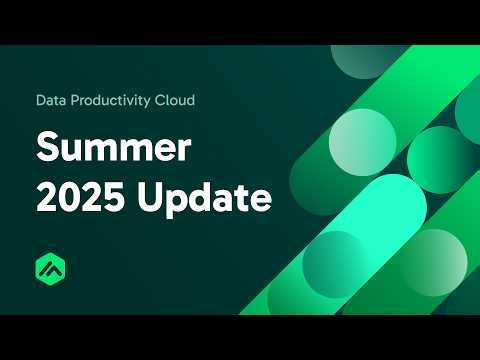 Data Productivity Cloud

Summer 2025 Update